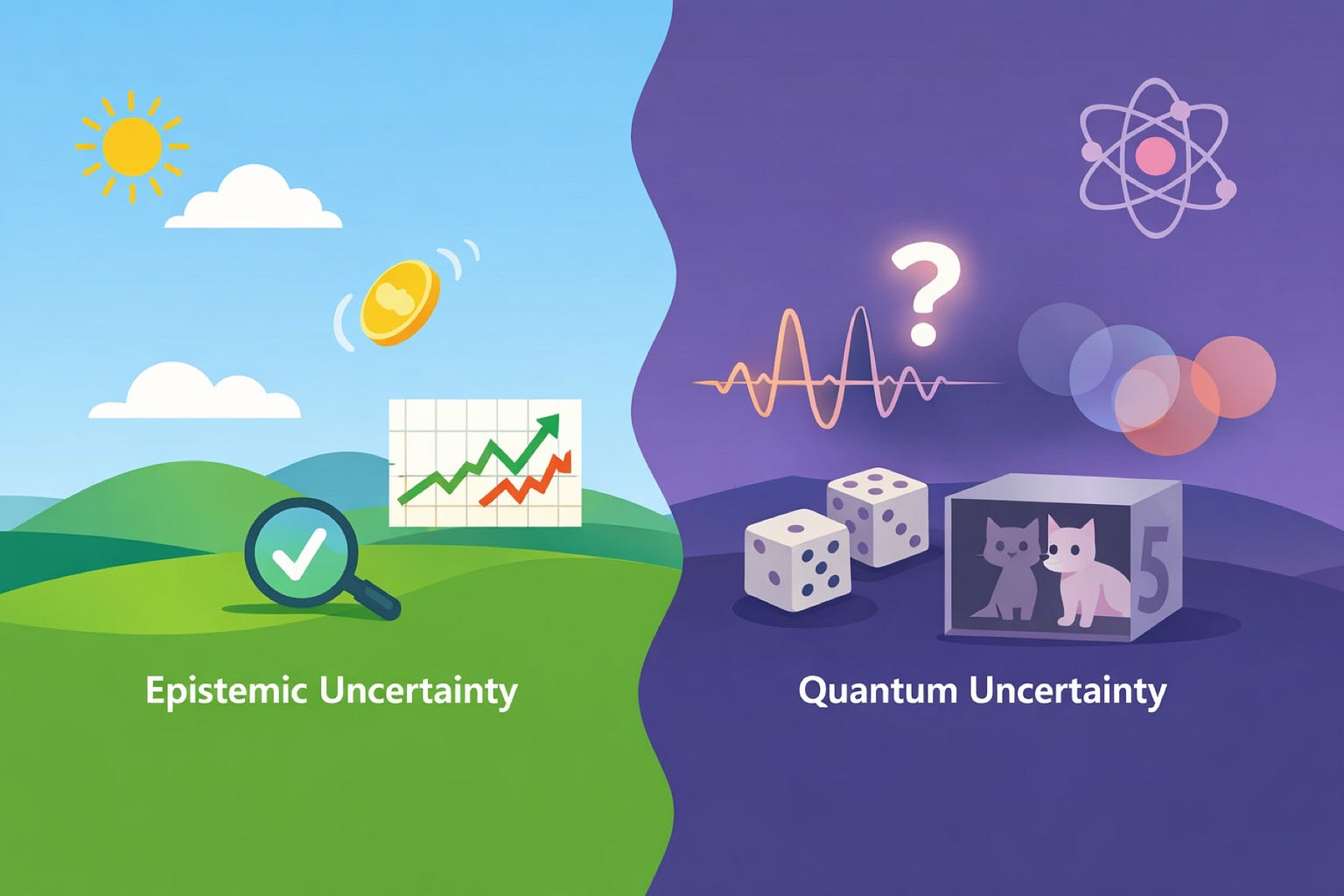 ?

5

Epistemic Uncertainty

Quantum Uncertainty